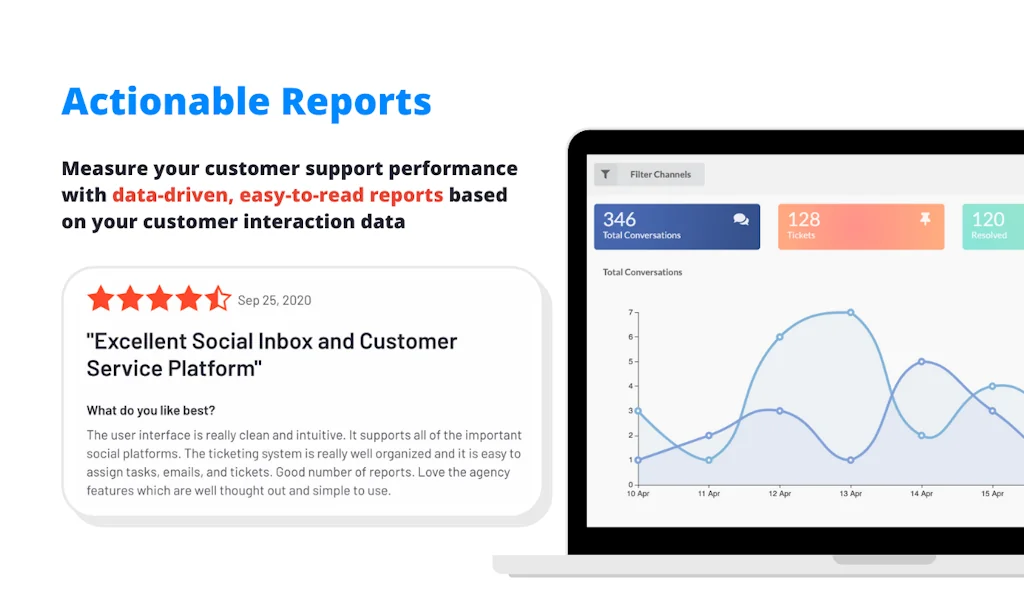 Actionable Reports

Measure your customer support performance with data-driven, easy-to-read reports based on your customer interaction data

Sep 25, 2020

"Excellent Social Inbox and Customer Service Platform"

What do you like best?

The user interface is really clean and intuitive. It supports all of the important social platforms. The ticketing system is really well organized and it is easy to assign tasks, emails, and tickets. Good number of reports. Love the agency features which are well thought out and simple to use.

Filter Channels

346
Total Conversations

128
Tickets

120
Resolved

Total Conversations

7
6
5
4
3
2
1
0

10 Apr
11 Apr
12 Apr
13 Apr
14 Apr
15 Apr